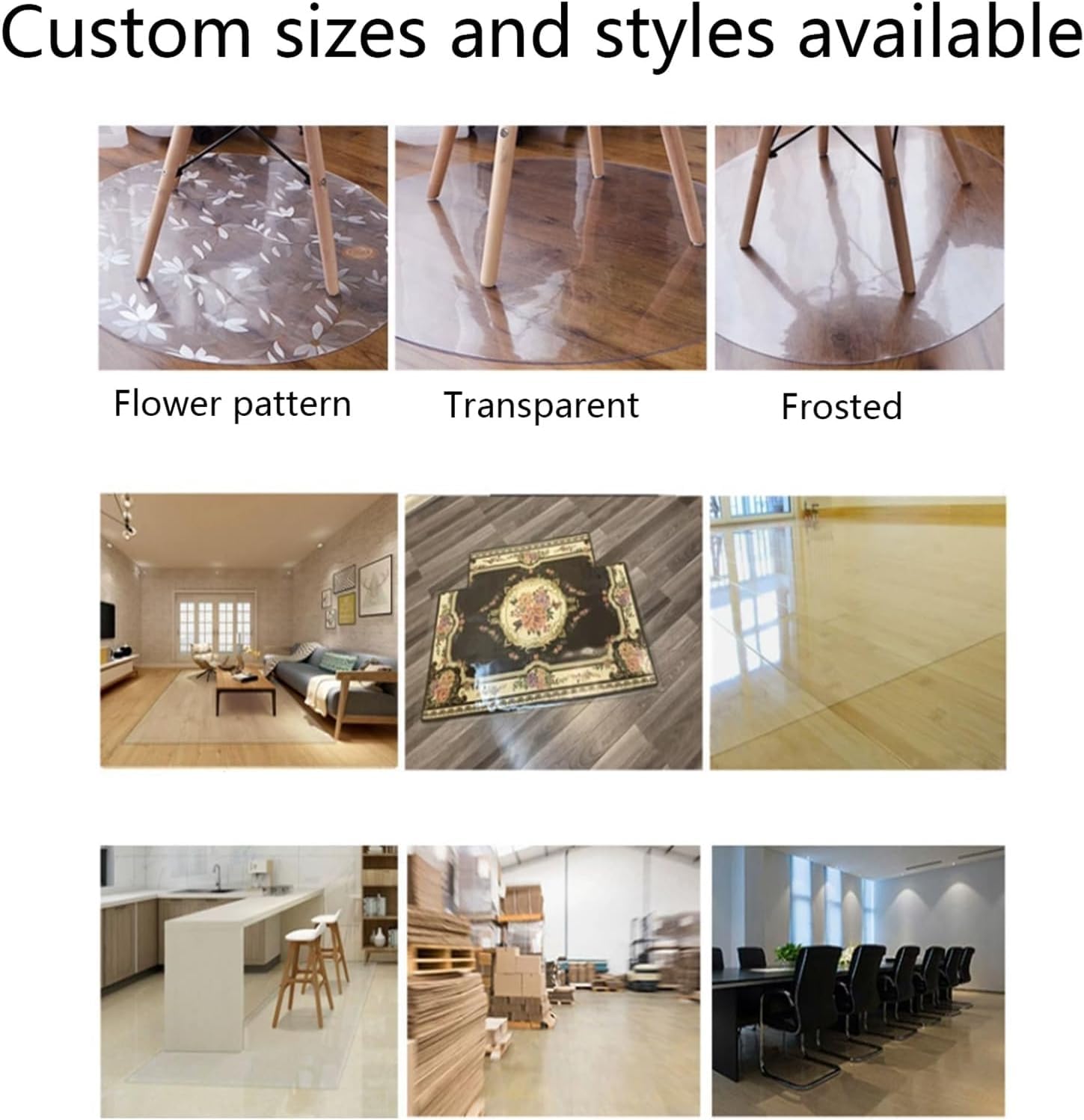 Custom sizes and styles available

Flower pattern

Transparent

Frosted